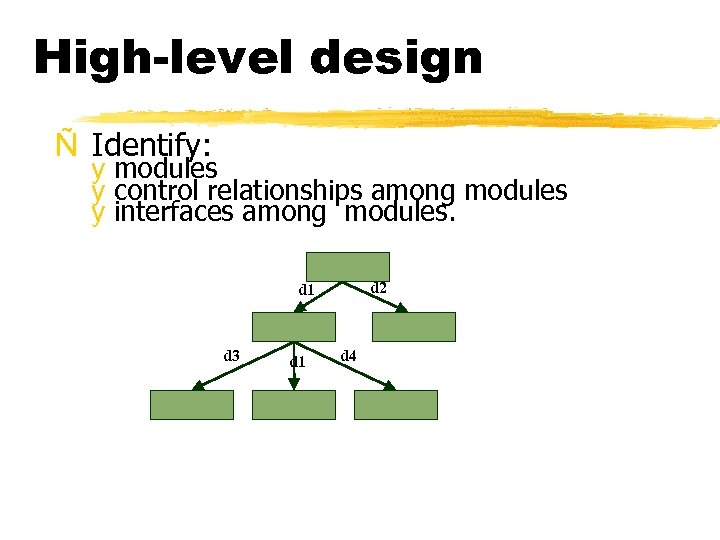 High-level design

Ñ Identify:
y modules
y control relationships among modules
y interfaces among modules.

d1
d2
d3
d1
d4